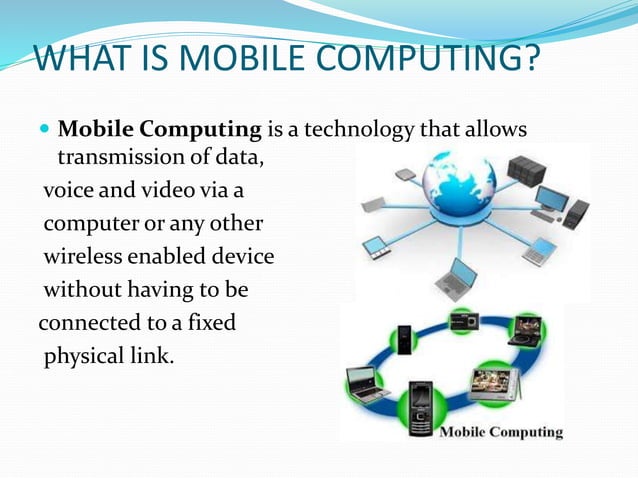 WHAT IS MOBILE COMPUTING?

Mobile Computing is a technology that allows transmission of data, voice and video via a computer or any other wireless enabled device without having to be connected to a fixed physical link.

Mobile Computing